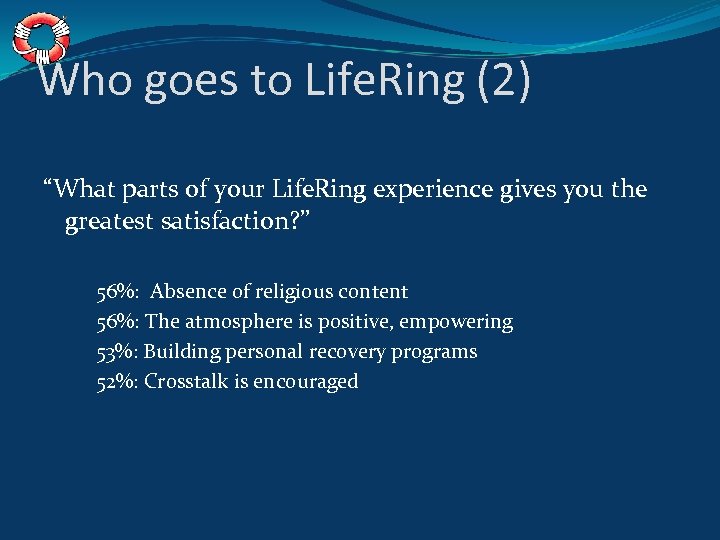 Who goes to LifeRing (2)

“What parts of your LifeRing experience gives you the greatest satisfaction?”

56%: Absence of religious content
56%: The atmosphere is positive, empowering
53%: Building personal recovery programs
52%: Crosstalk is encouraged